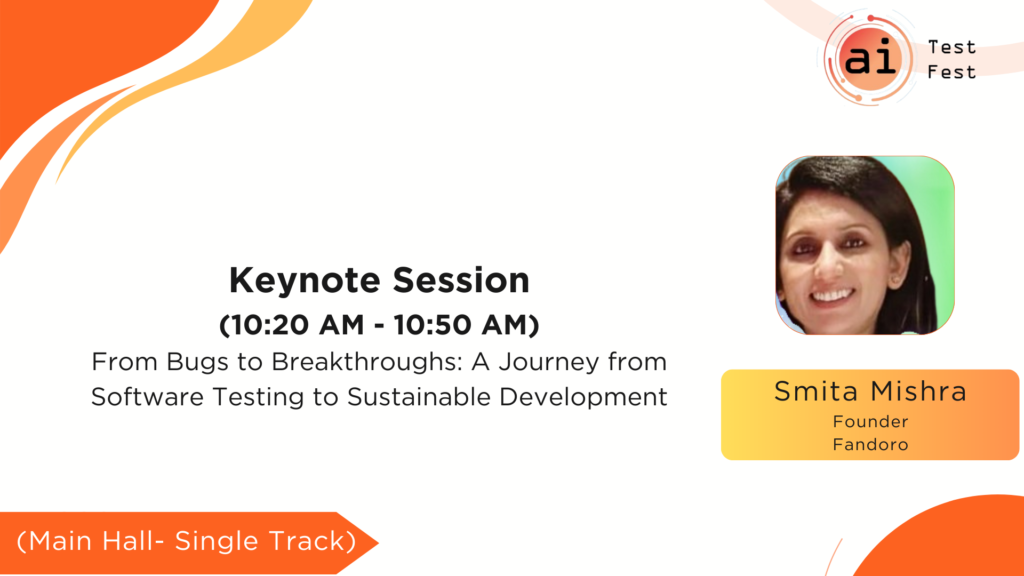 ai Test Fest

Keynote Session
(10:20 AM - 10:50 AM)
From Bugs to Breakthroughs: A Journey from Software Testing to Sustainable Development

Smita Mishra
Founder
Fandoro

(Main Hall- Single Track)